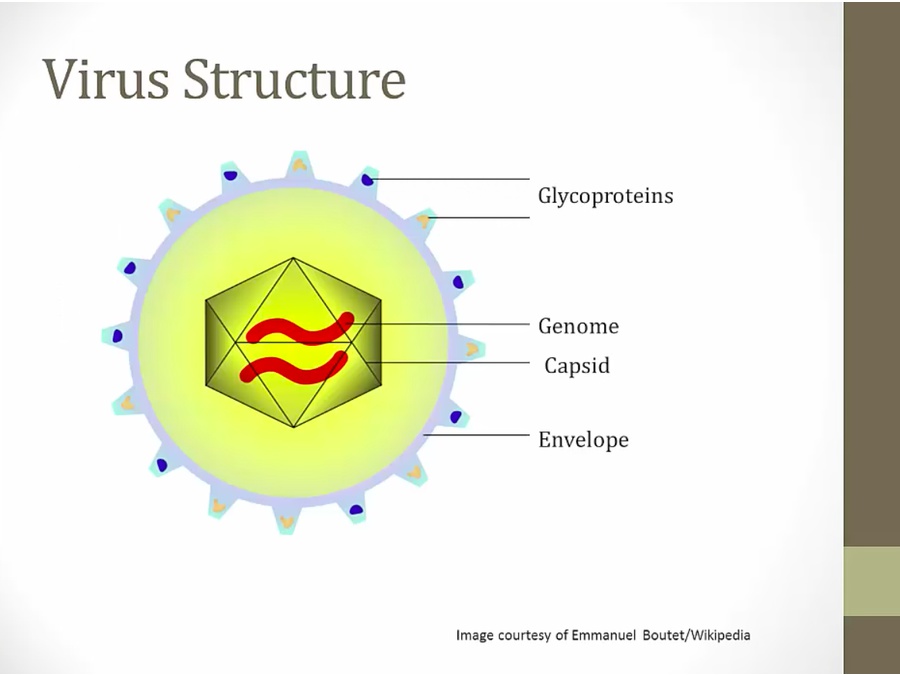 Virus Structure

Glycoproteins

Genome

Capsid

Envelope

Image courtesy of Emmanuel Boutet/Wikipedia